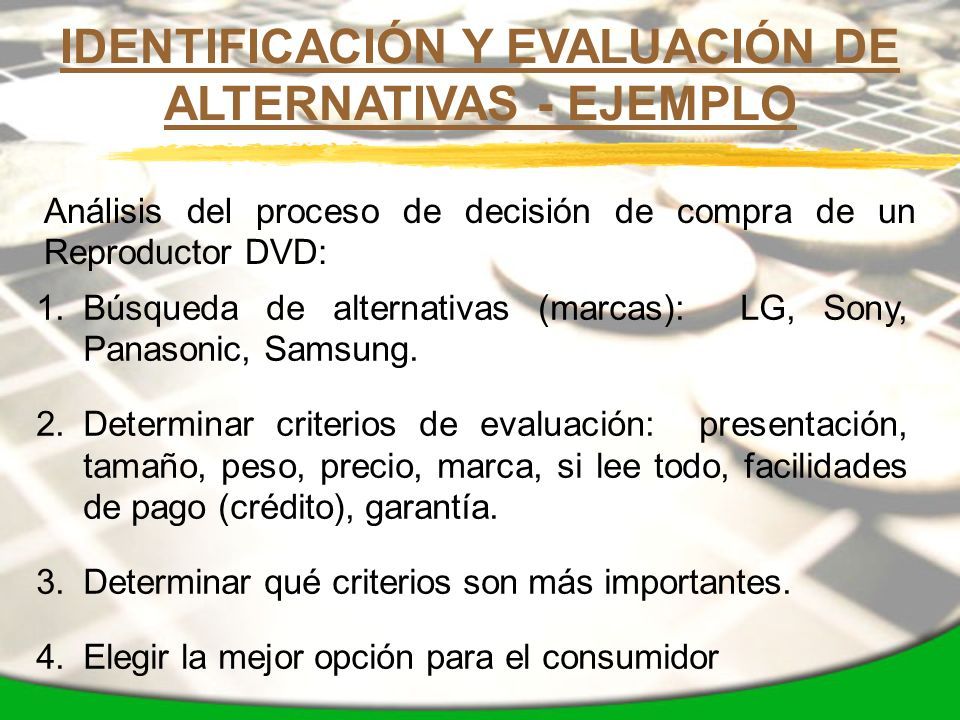 IDENTIFICACIÓN Y EVALUACIÓN DE ALTERNATIVAS - EJEMPLO

Análisis del proceso de decisión de compra de un Reproductor DVD:

1. Búsqueda de alternativas (marcas): LG, Sony, Panasonic, Samsung.

2. Determinar criterios de evaluación: presentación, tamaño, peso, precio, marca, si lee todo, facilidades de pago (crédito), garantía.

3. Determinar qué criterios son más importantes.

4. Elegir la mejor opción para el consumidor